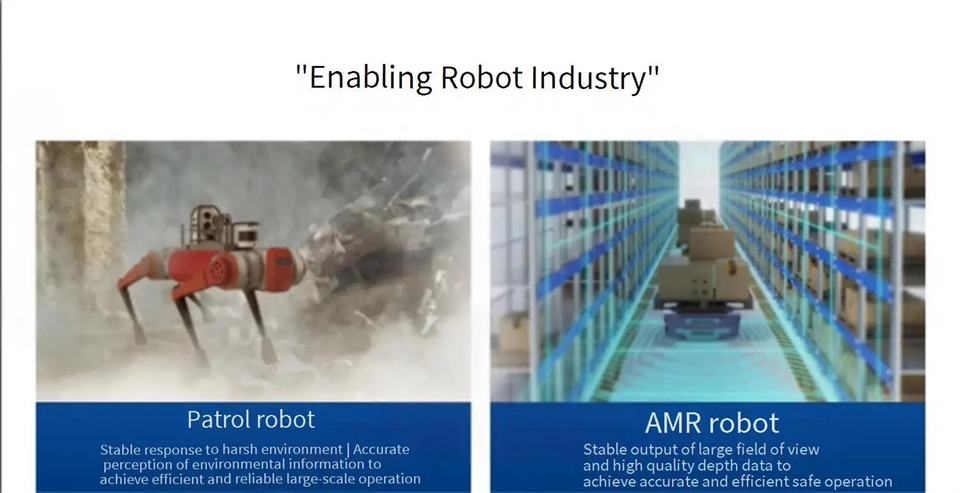 "Enabling Robot Industry"

Patrol robot

Stable response to harsh environment | Accurate perception of environmental information to achieve efficient and reliable large-scale operation

AMR robot

Stable output of large field of view and high quality depth data to achieve accurate and efficient safe operation